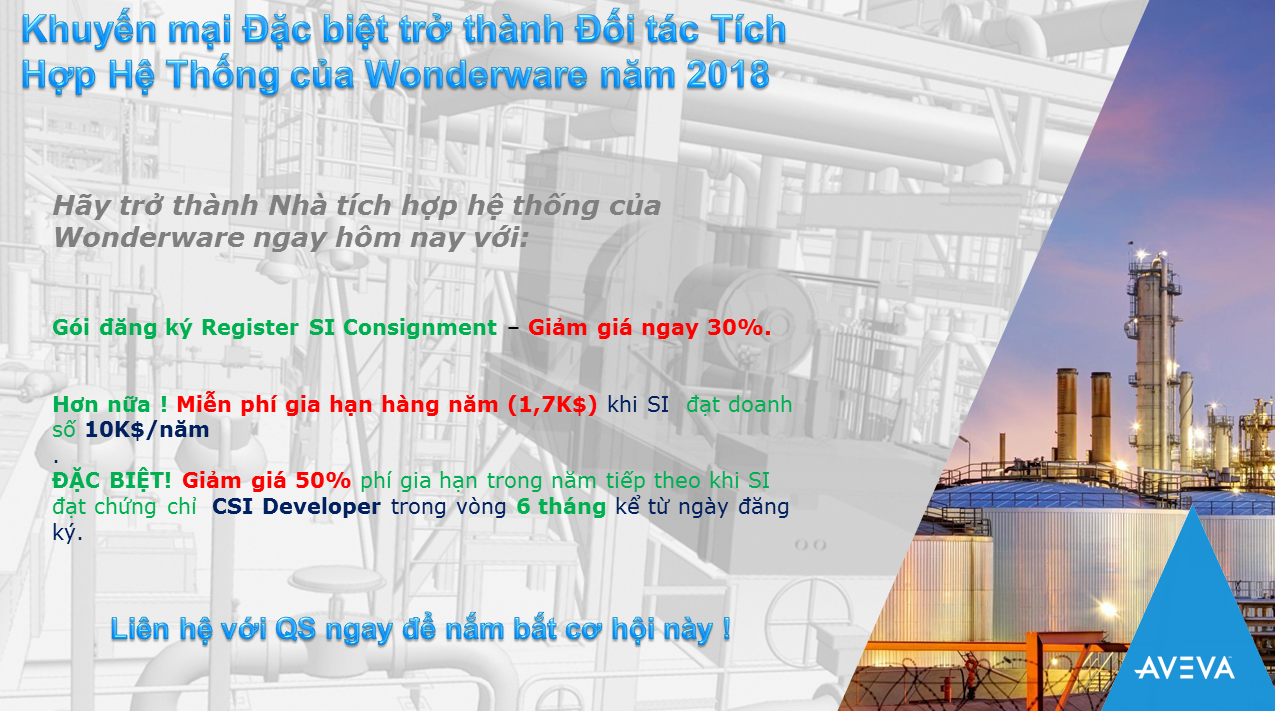 Khuyến mại Đặc biệt trở thành Đối tác Tích Hợp Hệ Thống của Wonderware năm 2018

Hãy trở thành Nhà tích hợp hệ thống của Wonderware ngay hôm nay với:

Gói đăng ký Register SI Consignment – Giảm giá ngay 30%.

Hơn nữa ! Miễn phí gia hạn hàng năm (1,7K$) khi SI đạt doanh số 10K$/năm
.
ĐẶC BIỆT! Giảm giá 50% phí gia hạn trong năm tiếp theo khi SI đạt chứng chỉ CSI Developer trong vòng 6 tháng kể từ ngày đăng ký.

Liên hệ với QS ngay để nắm bắt cơ hội này !

AVEVA